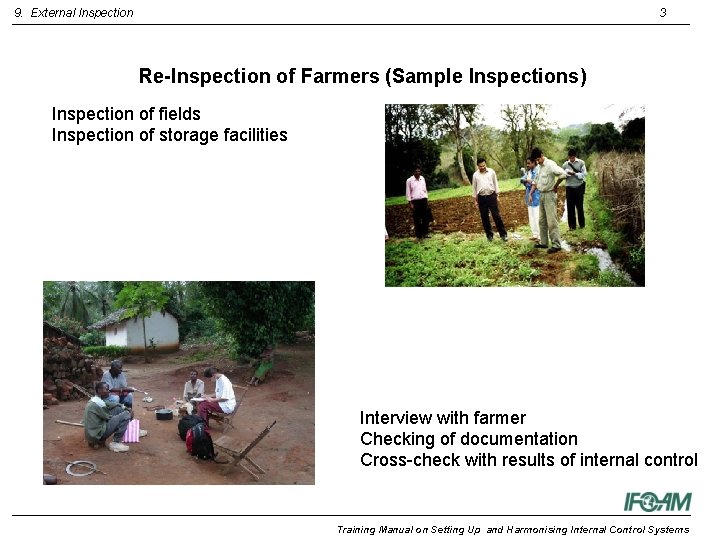 9. External Inspection 3

Re-Inspection of Farmers (Sample Inspections)

Inspection of fields
Inspection of storage facilities

Interview with farmer
Checking of documentation
Cross-check with results of internal control

IFOAM

Training Manual on Setting Up and Harmonising Internal Control Systems